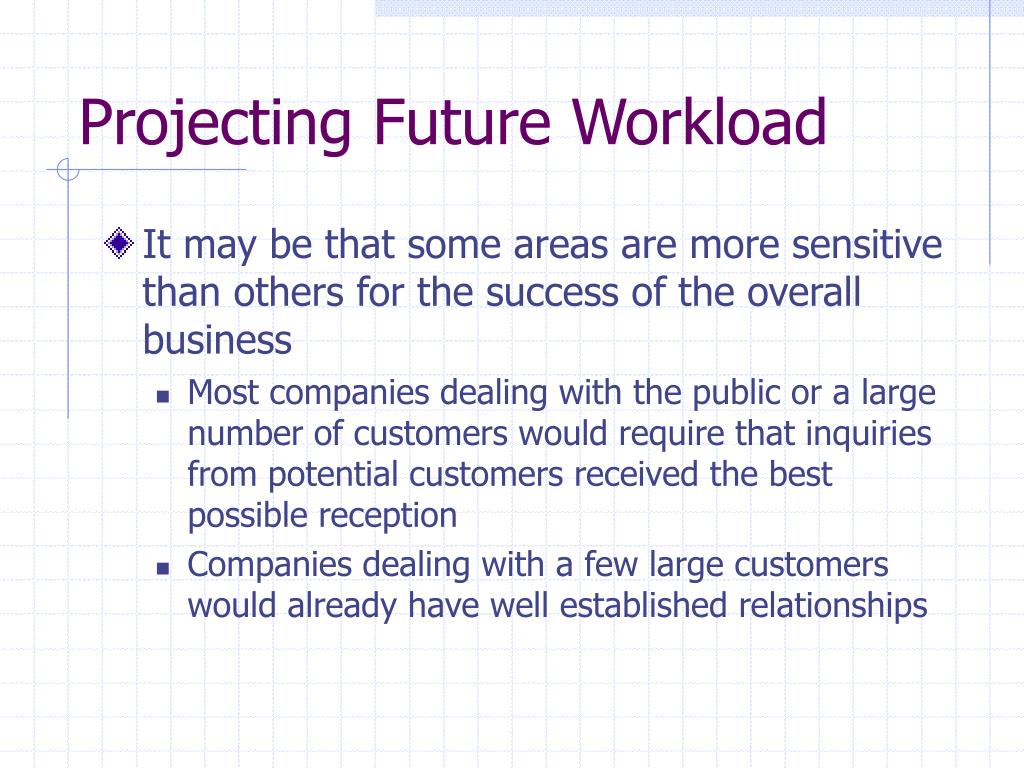 Projecting Future Workload

It may be that some areas are more sensitive than others for the success of the overall business

Most companies dealing with the public or a large number of customers would require that inquiries from potential customers received the best possible reception

Companies dealing with a few large customers would already have well established relationships